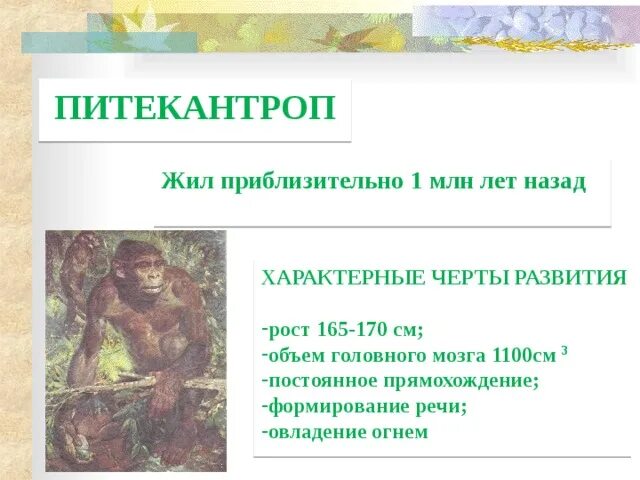 ПИТЕКАНТРОП

Жил приблизительно 1 млн лет назад

ХАРАКТЕРНЫЕ ЧЕРТЫ РАЗВИТИЯ

-рост 165-170 см;
-объем головного мозга 1100см $^3$
-постоянное прямохождение;
-формирование речи;
-овладение огнем